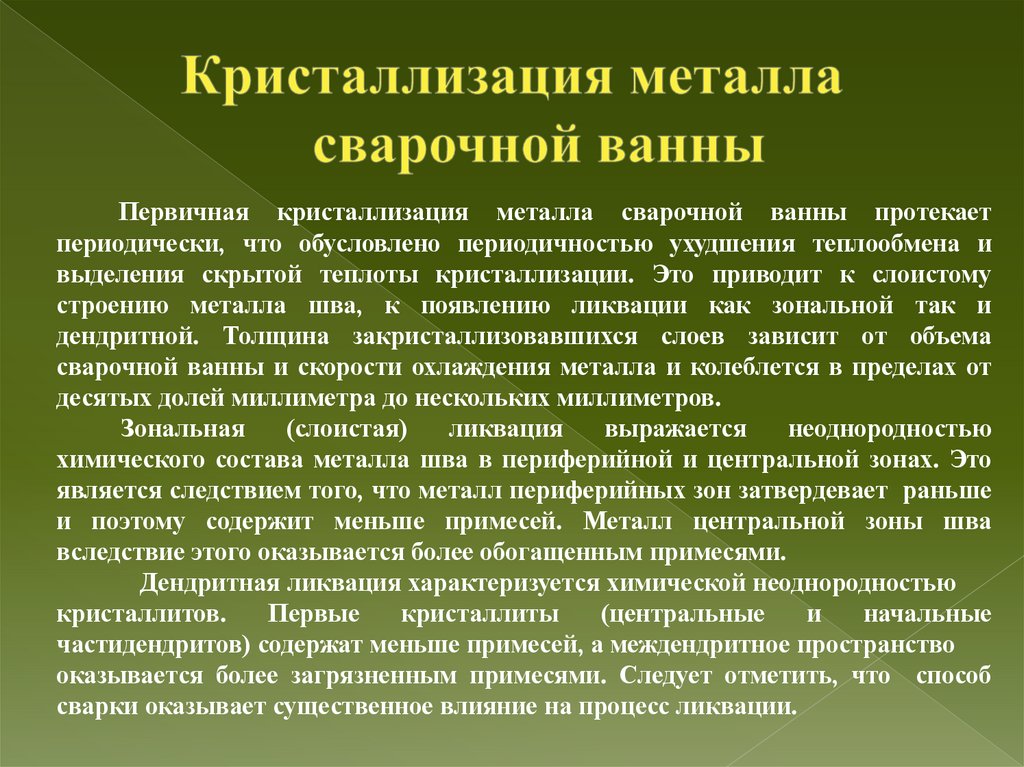 Кристаллизация металла сварочной ванны

Первичная кристаллизация металла сварочной ванны протекает периодически, что обусловлено периодичностью ухудшения теплообмена и выделения скрытой теплоты кристаллизации. Это приводит к слоистому строению металла шва, к появлению ликвации как зональной так и дендритной. Толщина закристаллизовавшихся слоев зависит от объема сварочной ванны и скорости охлаждения металла и колеблется в пределах от десятых долей миллиметра до нескольких миллиметров.

Зональная (слоистая) ликвация выражается неоднородностью химического состава металла шва в периферийной и центральной зонах. Это является следствием того, что металл периферийных зон затвердевает раньше и поэтому содержит меньше примесей. Металл центральной зоны шва вследствие этого оказывается более обогащенным примесями.

Дендритная ликвация характеризуется химической неоднородностью кристаллитов. Первые кристаллиты (центральные и начальные частидендритов) содержат меньше примесей, а междендритное пространство оказывается более загрязненным примесями. Следует отметить, что способ сварки оказывает существенное влияние на процесс ликвации.